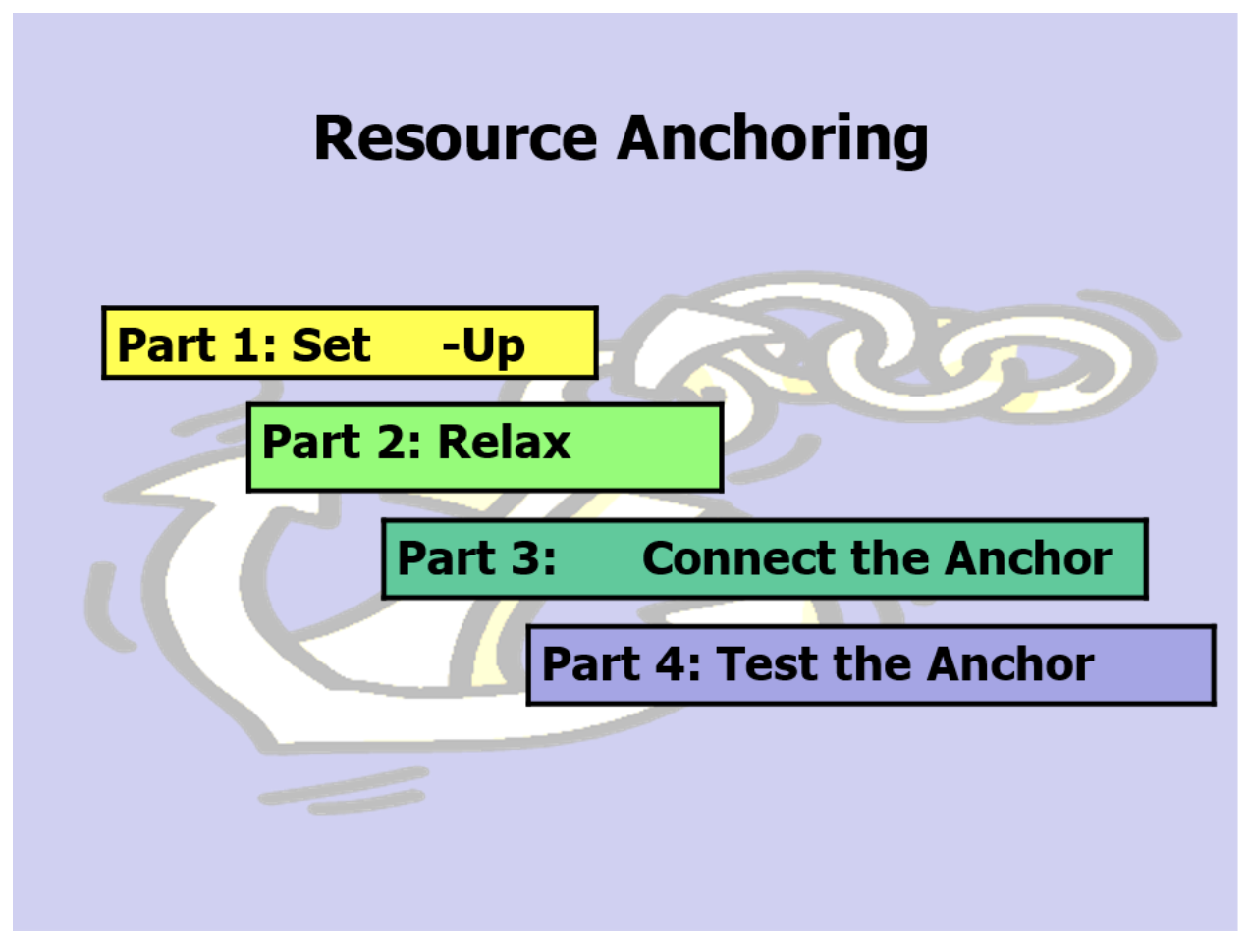 Resource Anchoring

Part 1: Set -Up

Part 2: Relax

Part 3: Connect the Anchor

Part 4: Test the Anchor